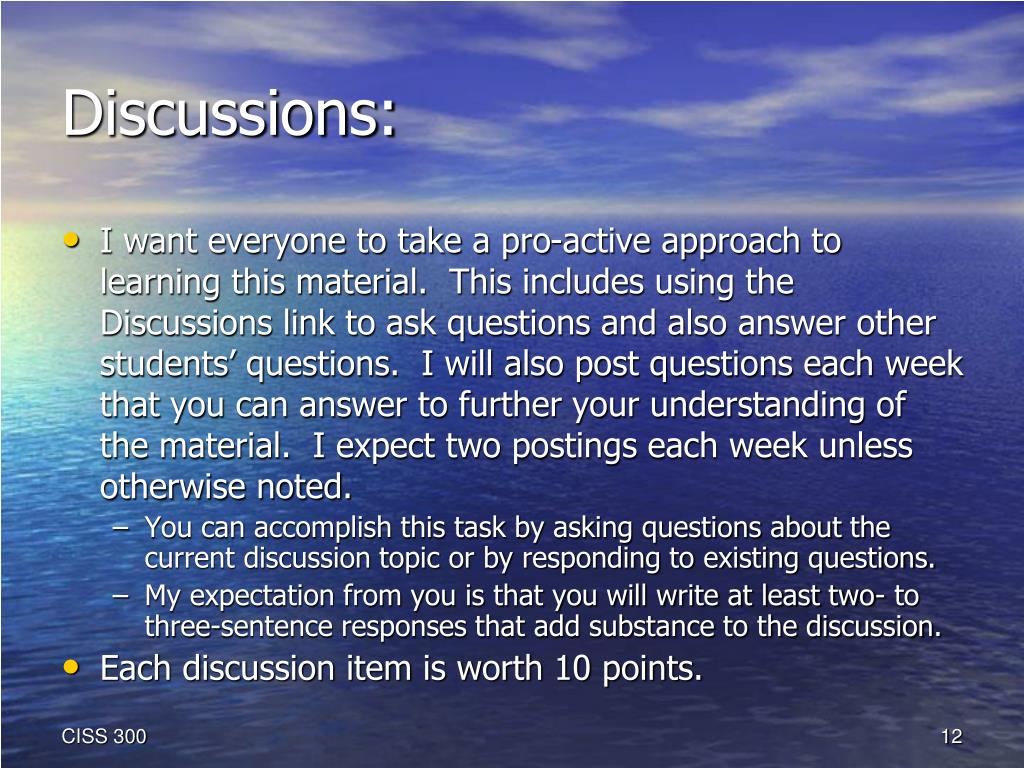 Discussions:

• I want everyone to take a pro-active approach to learning this material.  This includes using the Discussions link to ask questions and also answer other students’ questions.  I will also post questions each week that you can answer to further your understanding of the material.  I expect two postings each week unless otherwise noted.
  – You can accomplish this task by asking questions about the current discussion topic or by responding to existing questions.
  – My expectation from you is that you will write at least two- to three-sentence responses that add substance to the discussion.
• Each discussion item is worth 10 points.

CISS 300

12